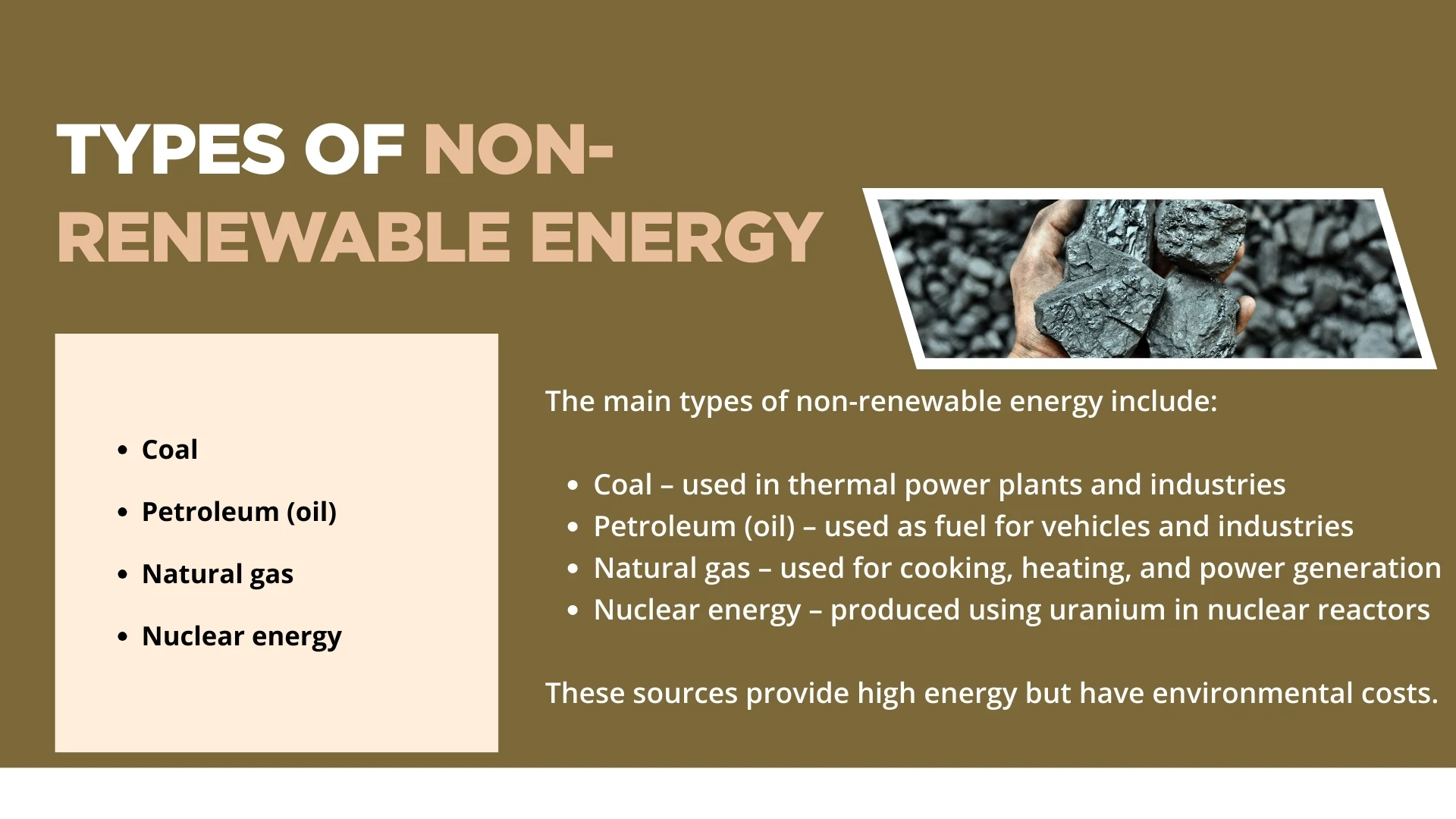 TYPES OF NON-RENEWABLE ENERGY

- Coal
- Petroleum (oil)
- Natural gas
- Nuclear energy

The main types of non-renewable energy include:

- Coal – used in thermal power plants and industries
- Petroleum (oil) – used as fuel for vehicles and industries
- Natural gas – used for cooking, heating, and power generation
- Nuclear energy – produced using uranium in nuclear reactors

These sources provide high energy but have environmental costs.